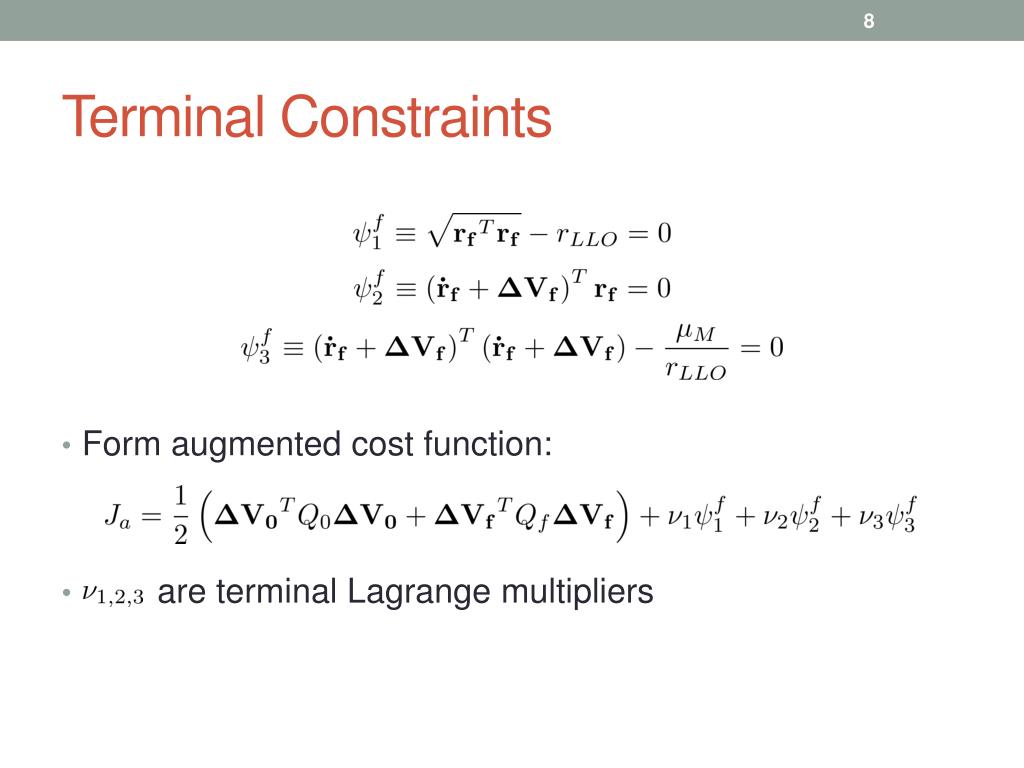 8

Terminal Constraints

$\psi_1^f \equiv \sqrt{\mathbf{r_f}^T \mathbf{r_f}} - r_{LLO} = 0$

$\psi_2^f \equiv (\dot{\mathbf{r}}_\mathbf{f} + \mathbf{\Delta V_f})^T \mathbf{r_f} = 0$

$\psi_3^f \equiv (\dot{\mathbf{r}}_\mathbf{f} + \mathbf{\Delta V_f})^T (\dot{\mathbf{r}}_\mathbf{f} + \mathbf{\Delta V_f}) - \frac{\mu_M}{r_{LLO}} = 0$

• Form augmented cost function:

$J_a = \frac{1}{2}\left(\mathbf{\Delta V_0}^T Q_0 \mathbf{\Delta V_0} + \mathbf{\Delta V_f}^T Q_f \mathbf{\Delta V_f}\right) + \nu_1 \psi_1^f + \nu_2 \psi_2^f + \nu_3 \psi_3^f$

• $\nu_{1,2,3}$ are terminal Lagrange multipliers